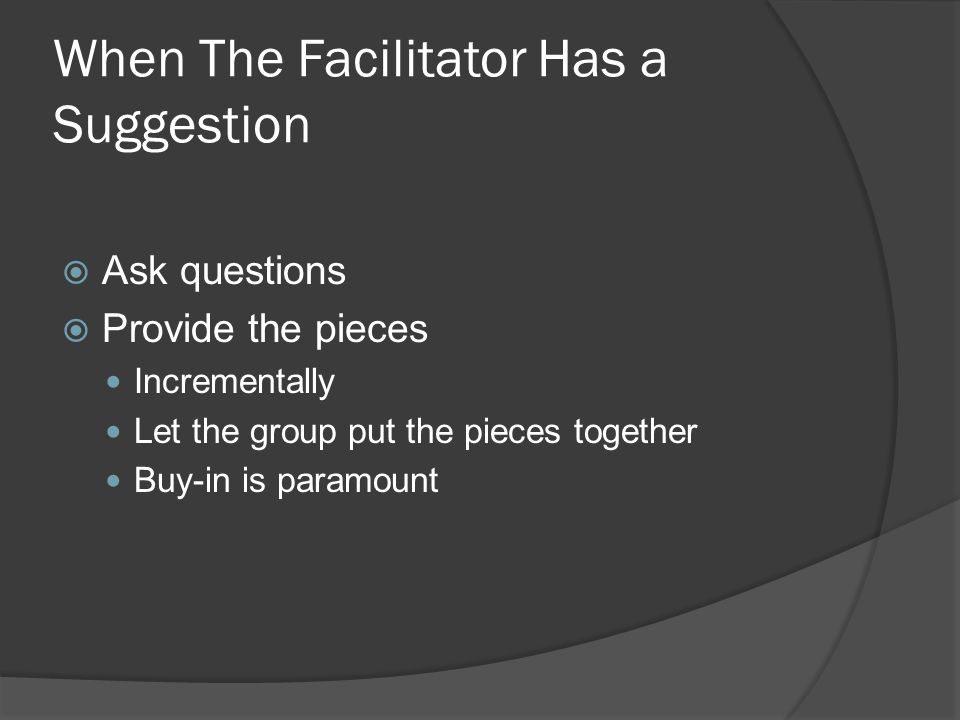 When The Facilitator Has a Suggestion

Ask questions
Provide the pieces
Incrementally
Let the group put the pieces together
Buy-in is paramount